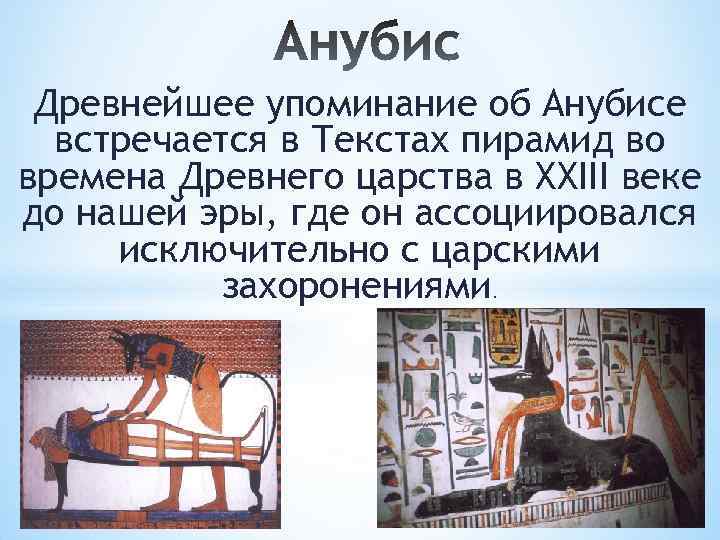 Анубис

Древнейшее упоминание об Анубисе встречается в Текстах пирамид во времена Древнего царства в XXIII веке до нашей эры, где он ассоциировался исключительно с царскими захоронениями.